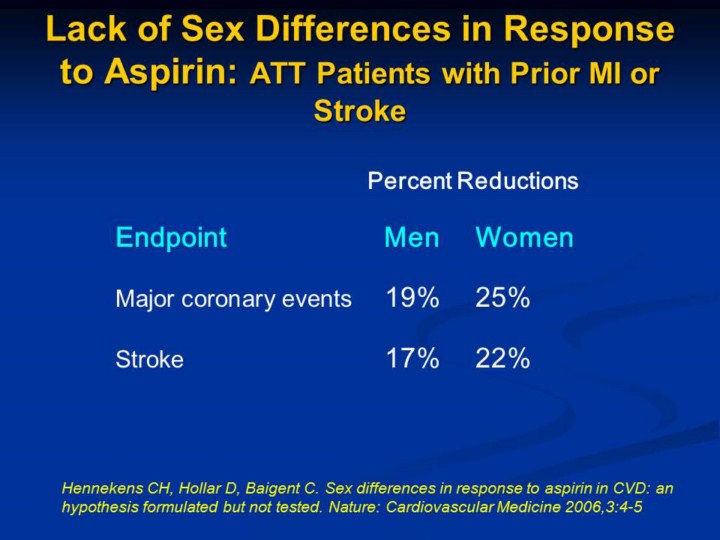 Lack of Sex Differences in Response to Aspirin: ATT Patients with Prior MI or Stroke

Percent Reductions

| Endpoint | Men | Women |
|---|---|---|
| Major coronary events | 19% | 25% |
| Stroke | 17% | 22% |

Hennekens CH, Hollar D, Baigent C. Sex differences in response to aspirin in CVD: an hypothesis formulated but not tested. Nature: Cardiovascular Medicine 2006,3:4-5